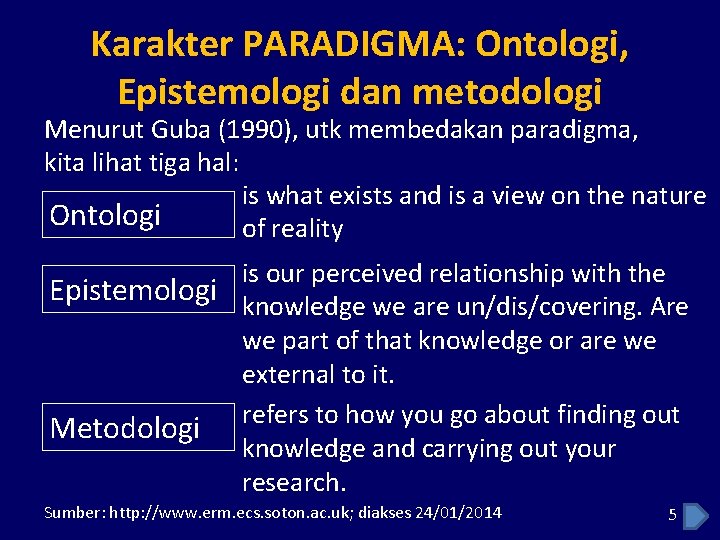 Karakter PARADIGMA: Ontologi, Epistemologi dan metodologi

Menurut Guba (1990), utk membedakan paradigma, kita lihat tiga hal:

Ontologi

is what exists and is a view on the nature of reality

Epistemologi

is our perceived relationship with the knowledge we are un/dis/covering. Are we part of that knowledge or are we external to it.

Metodologi

refers to how you go about finding out knowledge and carrying out your research.

Sumber: http://www.erm.ecs.soton.ac.uk; diakses 24/01/2014

5